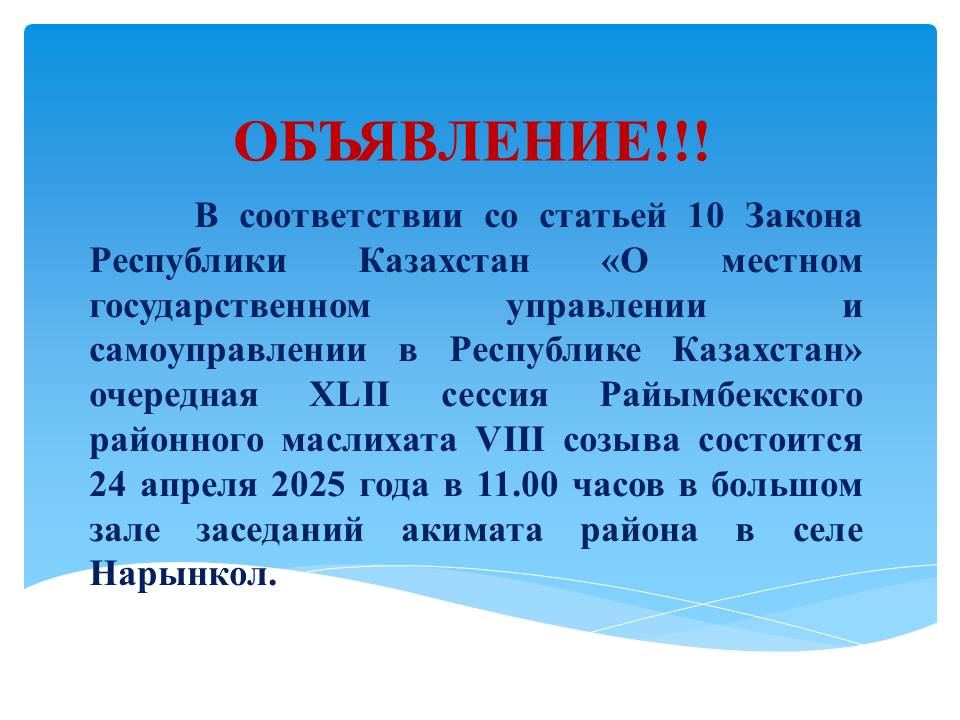 ОБЪЯВЛЕНИЕ!!!

В соответствии со статьей 10 Закона Республики Казахстан «О местном государственном управлении и самоуправлении в Республике Казахстан» очередная XLII сессия Райымбекского районного маслихата VIII созыва состоится 24 апреля 2025 года в 11.00 часов в большом зале заседаний акимата района в селе Нарынкол.